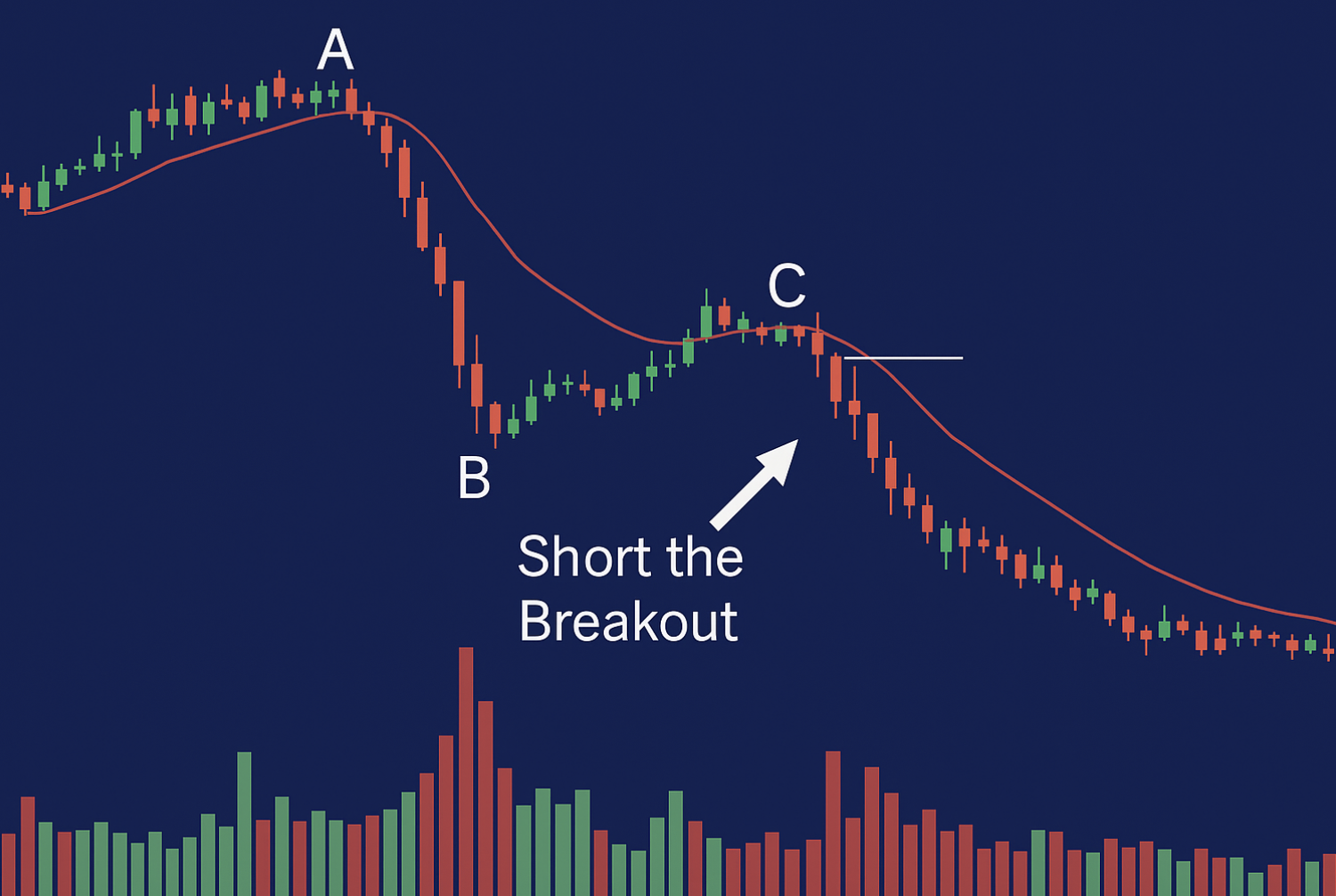 A

C

B

Short the Breakout